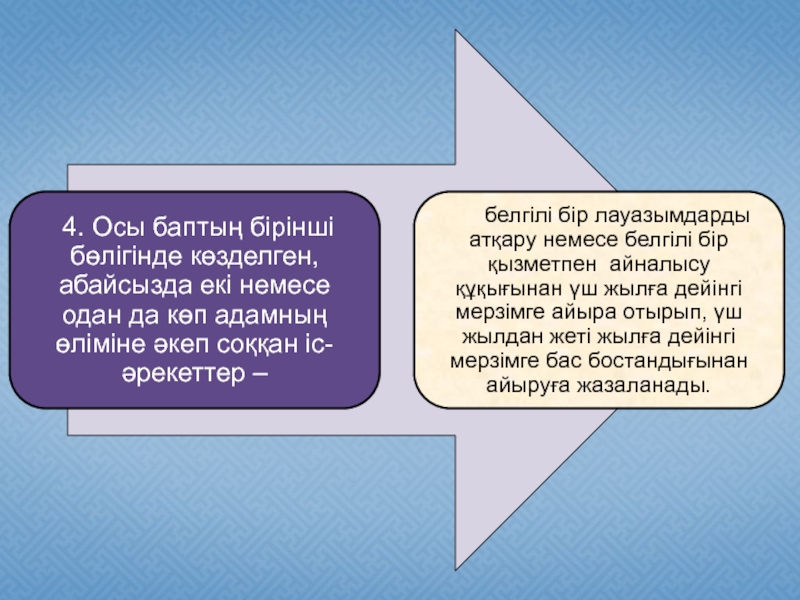 4. Осы баптың бірінші бөлігінде көзделген, абайсызда екі немесе одан да көп адамның өліміне әкеп соққан іс-әрекеттер –

белгілі бір лауазымдарды атқару немесе белгілі бір қызметпен айналысу құқығынан үш жылға дейінгі мерзімге айыра отырып, үш жылдан жеті жылға дейінгі мерзімге бас бостандығынан айыруға жазаланады.